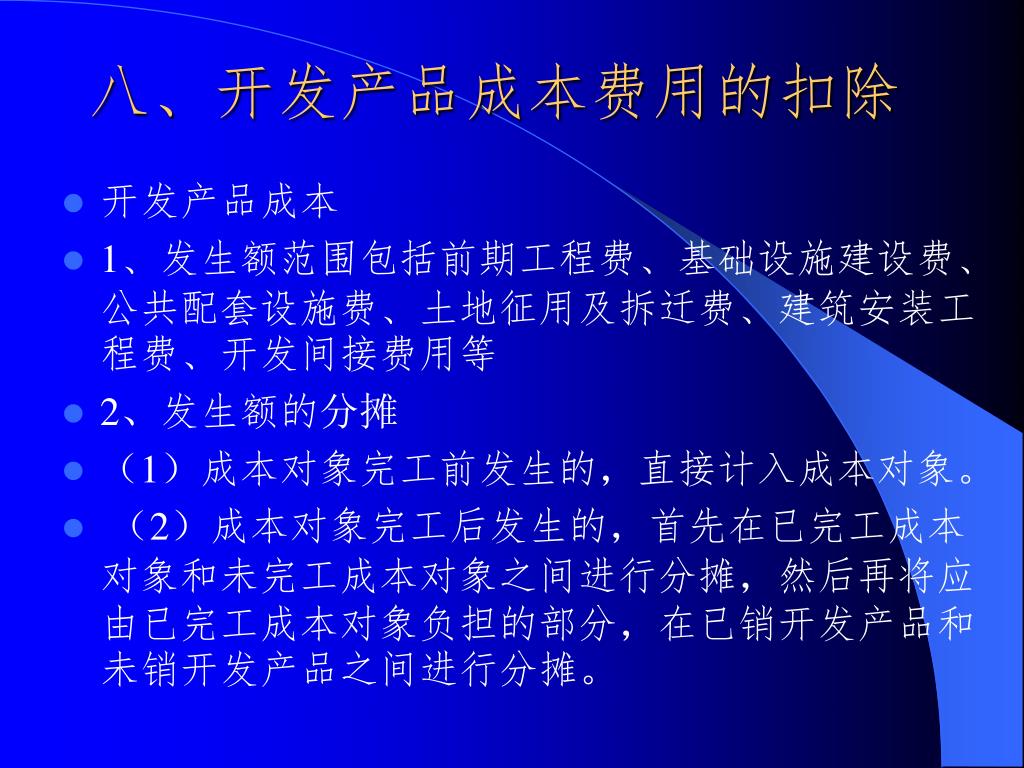 八、开发产品成本费用的扣除

开发产品成本

1、发生额范围包括前期工程费、基础设施建设费、公共配套设施费、土地征用及拆迁费、建筑安装工程费、开发间接费用等

2、发生额的分摊

（1）成本对象完工前发生的，直接计入成本对象。

（2）成本对象完工后发生的，首先在已完工成本对象和未完工成本对象之间进行分摊，然后再将应由已完工成本对象负担的部分，在已销开发产品和未销开发产品之间进行分摊。